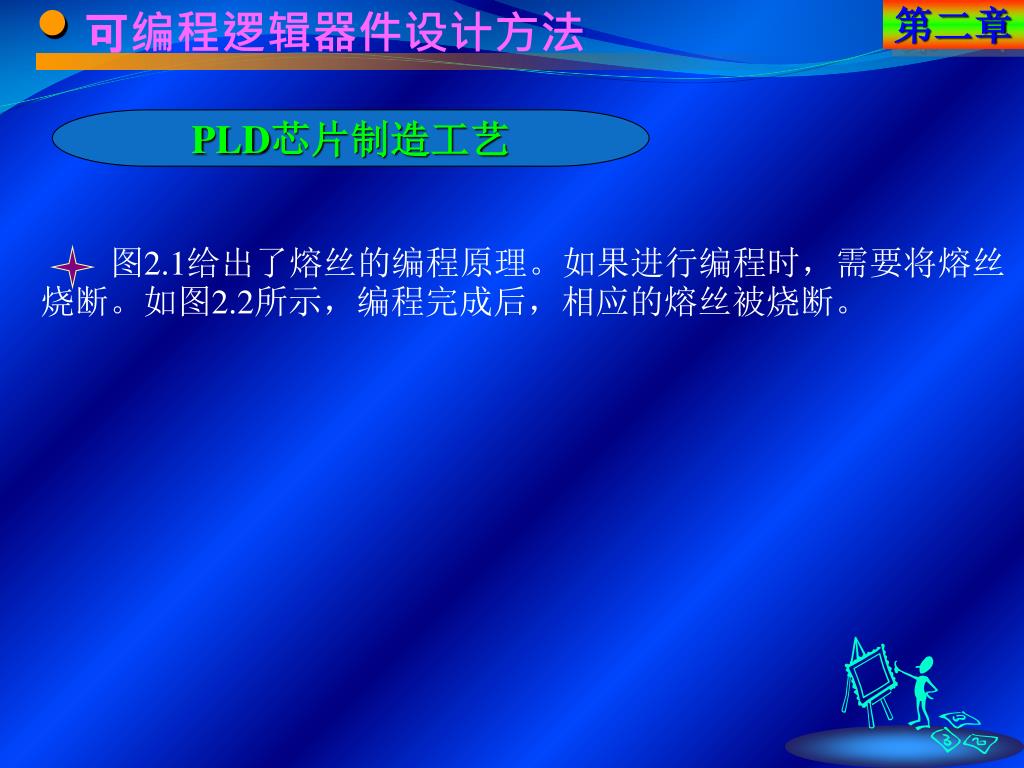 可编程逻辑器件设计方法

第二章

PLD芯片制造工艺

图2.1给出了熔丝的编程原理。如果进行编程时，需要将熔丝烧断。如图2.2所示，编程完成后，相应的熔丝被烧断。